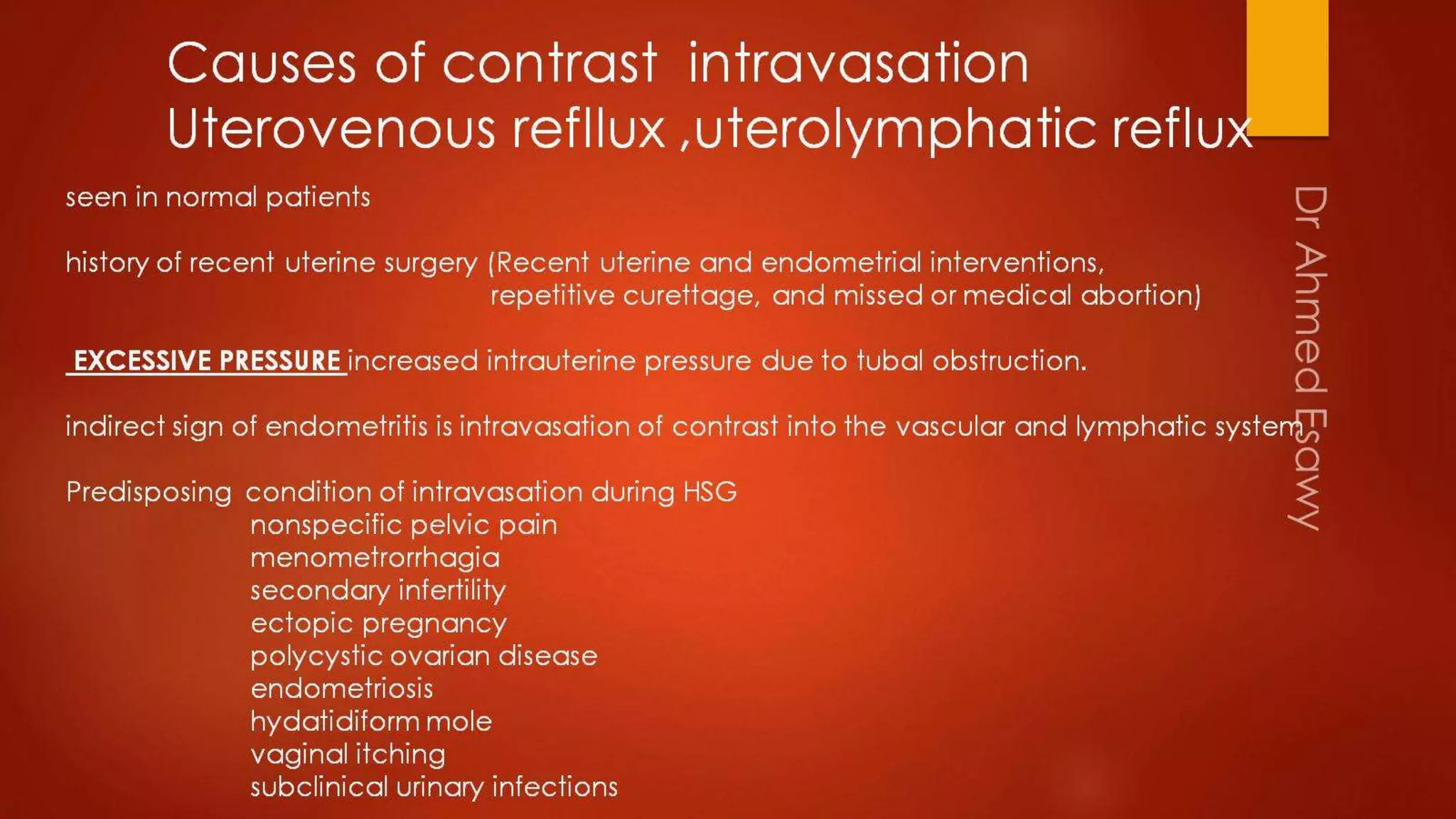 Causes of contrast intravasation
Uterovenous refllux ,uterolymphatic reflux

seen in normal patients

history of recent uterine surgery (Recent uterine and endometrial interventions, repetitive curettage, and missed or medical abortion)

EXCESSIVE PRESSURE increased intrauterine pressure due to tubal obstruction.

indirect sign of endometritis is intravasation of contrast into the vascular and lymphatic system

Predisposing condition of intravasation during HSG
nonspecific pelvic pain
menometrorrhagia
secondary infertility
ectopic pregnancy
polycystic ovarian disease
endometriosis
hydatidiform mole
vaginal itching
subclinical urinary infections

Dr Ahmed Esawy